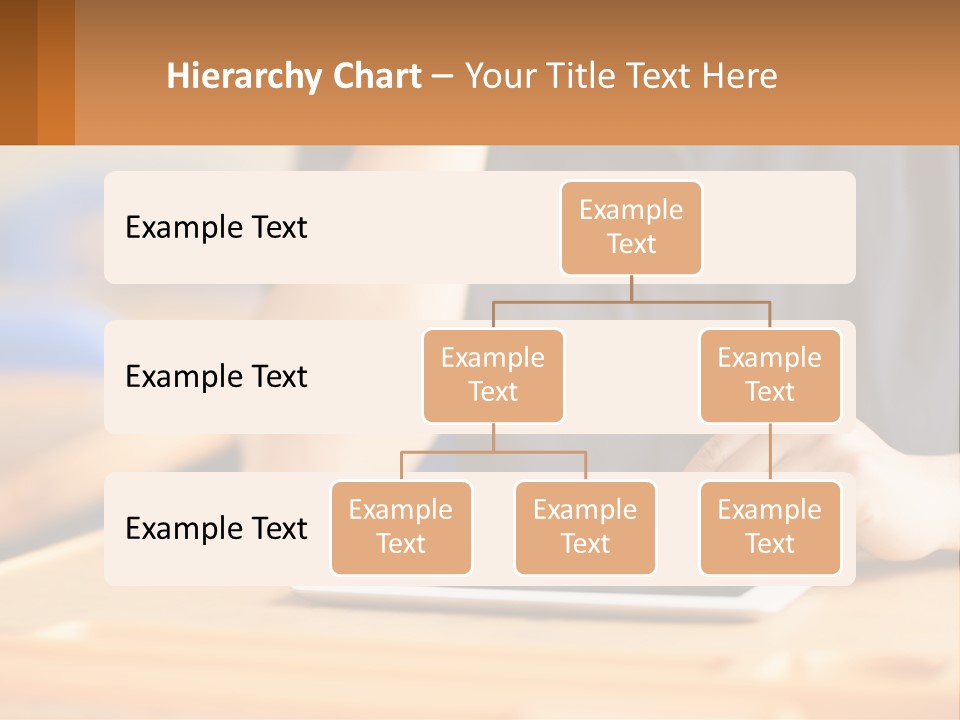 Hierarchy Chart – Your Title Text Here

Example Text

Example Text

Example Text

Example Text

Example Text

Example Text

Example Text

Example Text

Example Text